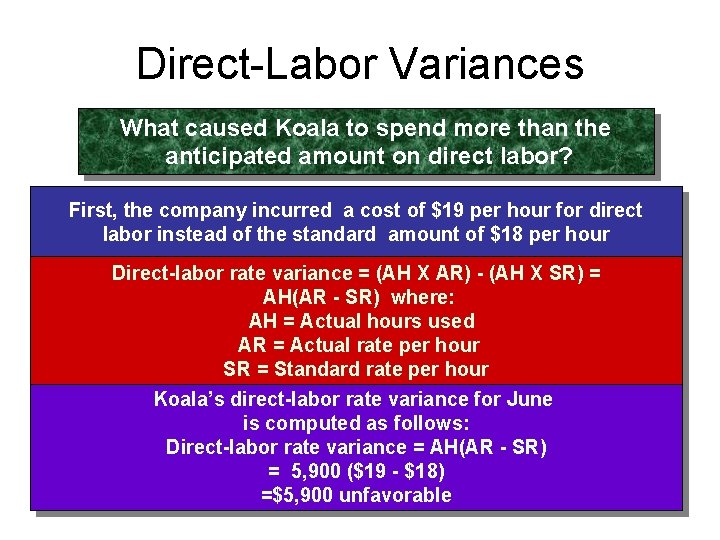 Direct-Labor Variances

What caused Koala to spend more than the anticipated amount on direct labor?

First, the company incurred a cost of \$19 per hour for direct labor instead of the standard amount of \$18 per hour

Direct-labor rate variance = (AH X AR) - (AH X SR) = AH(AR - SR) where:
AH = Actual hours used
AR = Actual rate per hour
SR = Standard rate per hour

Koala's direct-labor rate variance for June is computed as follows:
Direct-labor rate variance = AH(AR - SR)
= 5,900 (\$19 - \$18)
=\$5,900 unfavorable